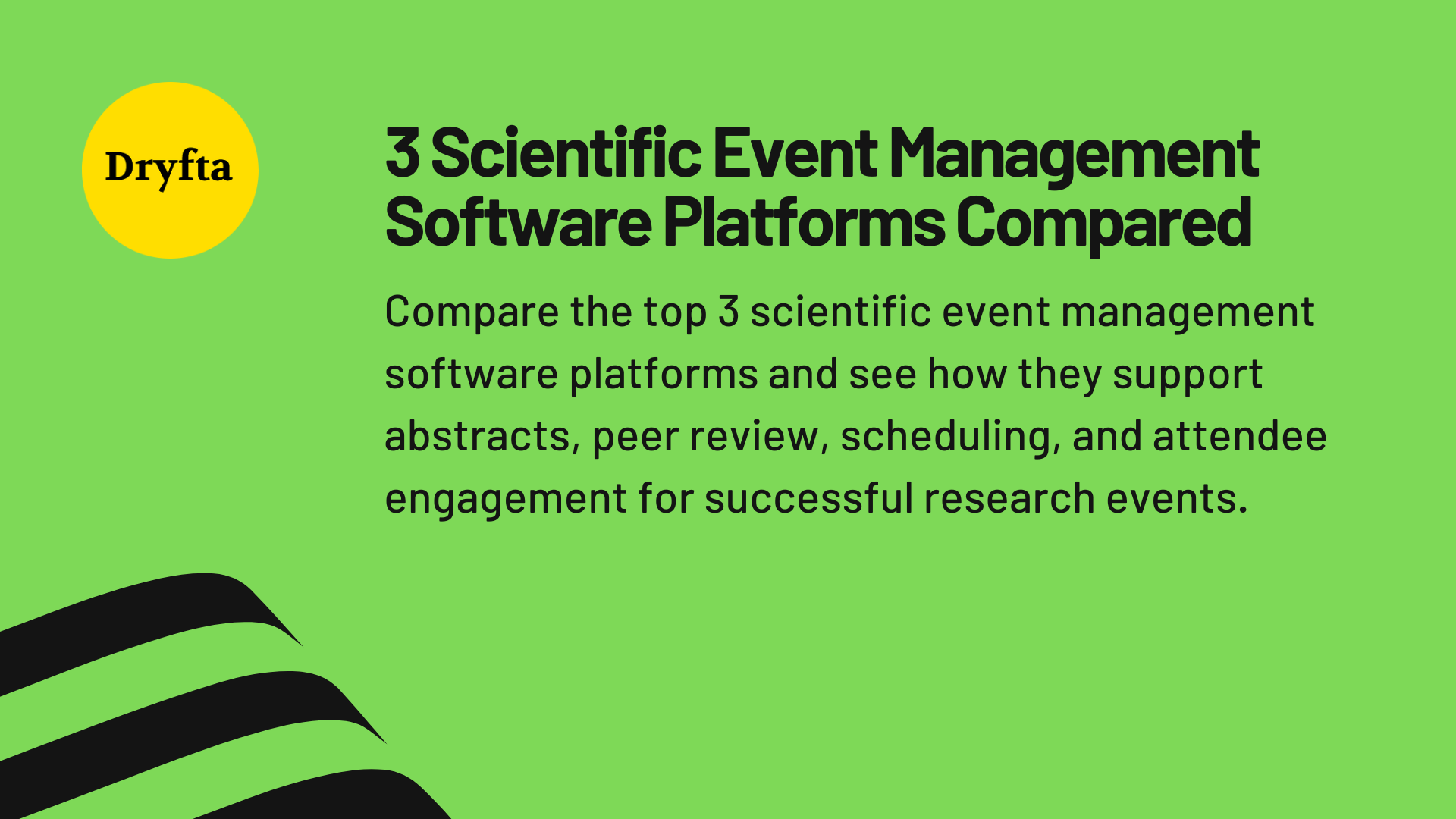 Dryfta

3 Scientific Event Management Software Platforms Compared

Compare the top 3 scientific event management software platforms and see how they support abstracts, peer review, scheduling, and attendee engagement for successful research events.